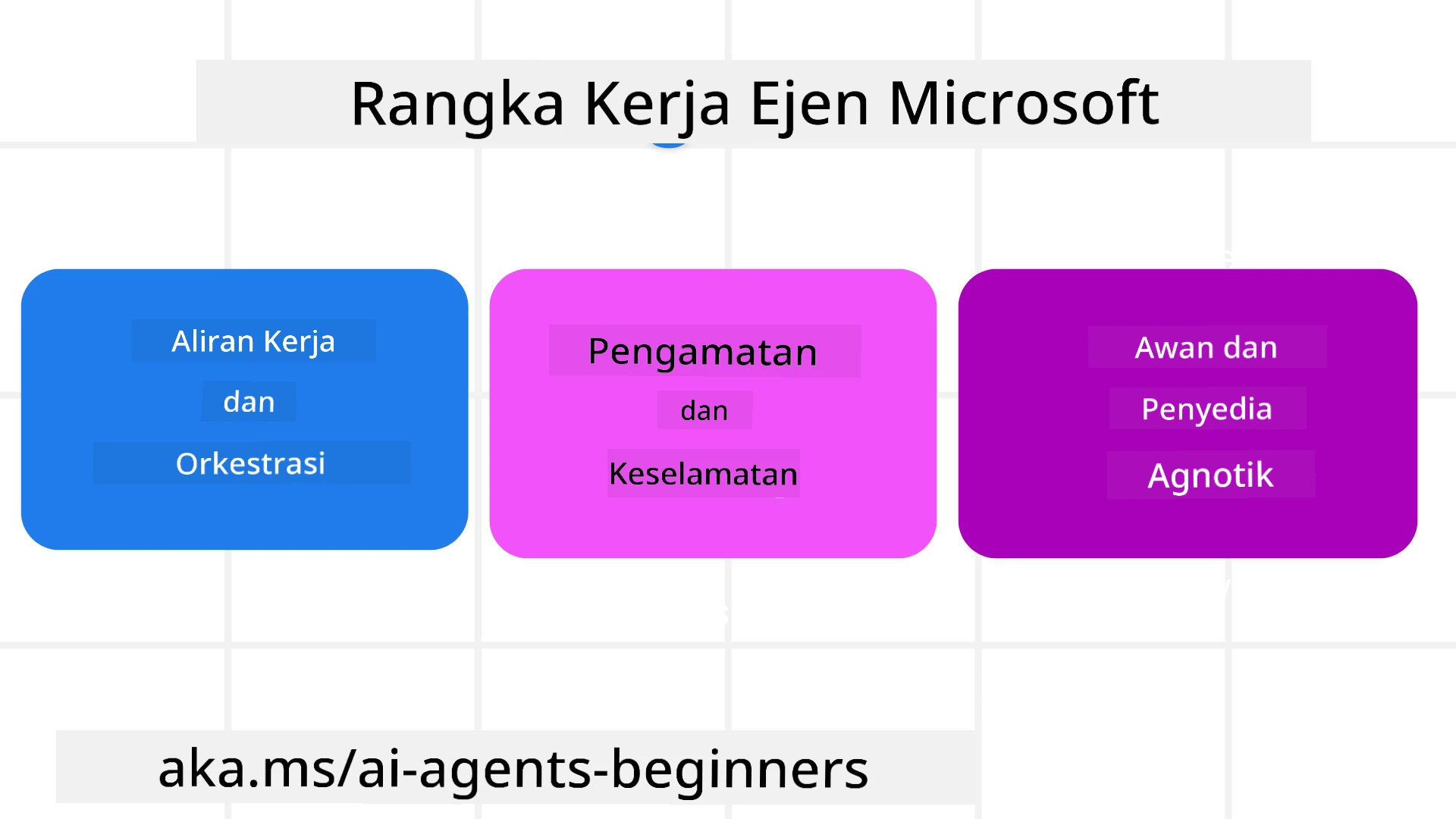 Rangka Kerja Ejen Microsoft

Aliran Kerja
dan
Orkestrasi

Pengamatan
dan
Keselamatan

Awan dan
Penyedia
Agnotik

aka.ms/ai-agents-beginners